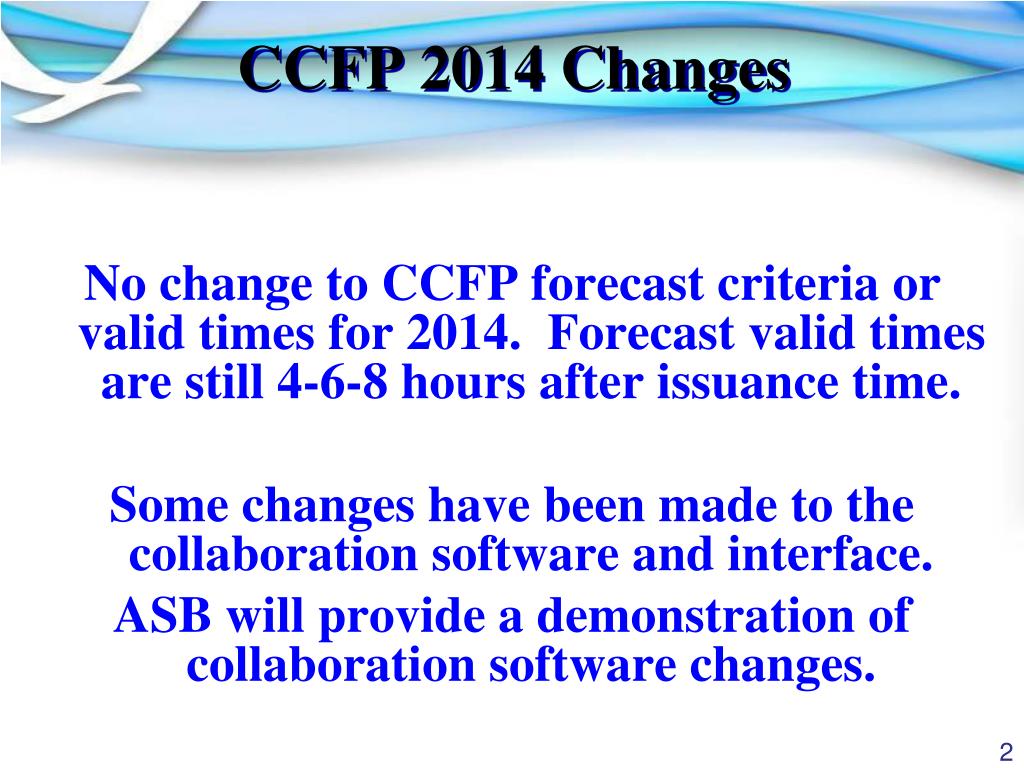 CCFP 2014 Changes

No change to CCFP forecast criteria or valid times for 2014.  Forecast valid times are still 4-6-8 hours after issuance time.

Some changes have been made to the collaboration software and interface.

ASB will provide a demonstration of collaboration software changes.

2